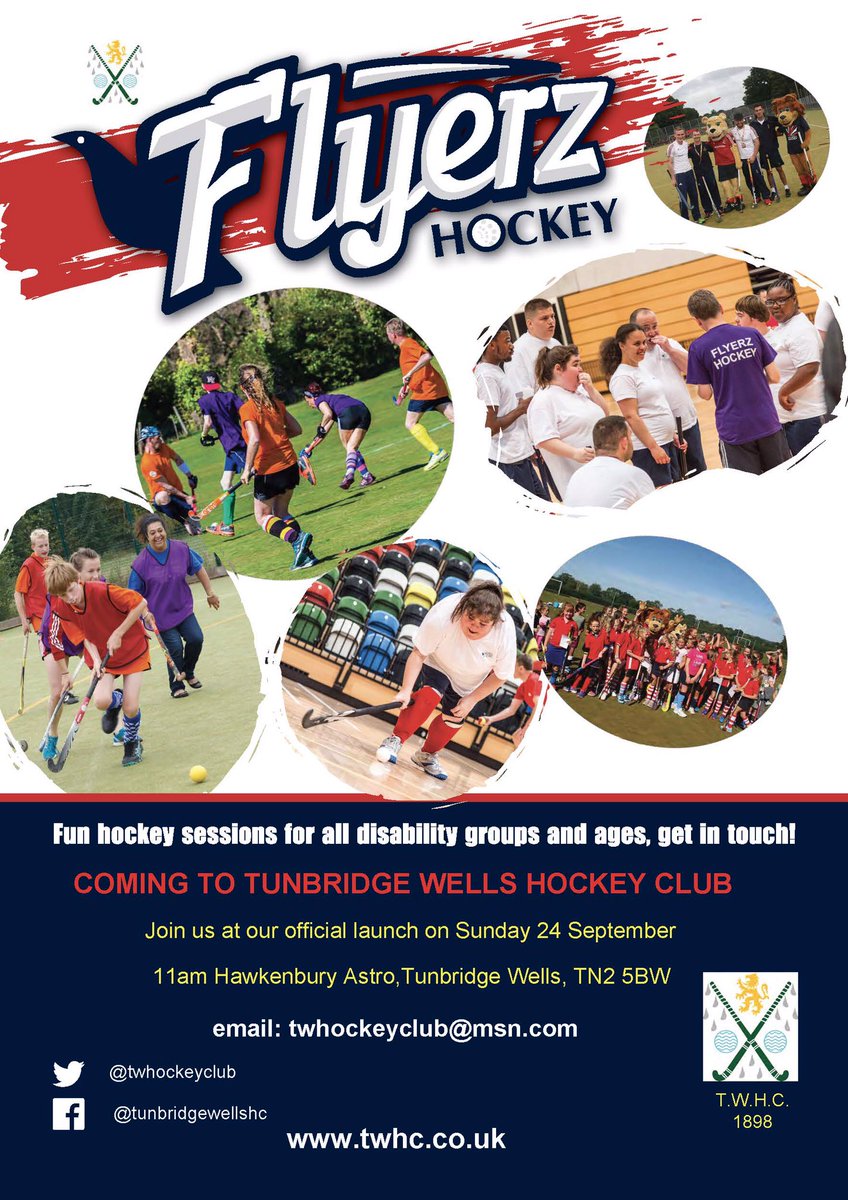 Flyerz
HOCKEY

FLYERZ HOCKEY

Fun hockey sessions for all disability groups and ages, get in touch!

COMING TO TUNBRIDGE WELLS HOCKEY CLUB

Join us at our official launch on Sunday 24 September

11am Hawkenbury Astro,Tunbridge Wells, TN2 5BW

email: twhockeyclub@msn.com

@twhockeyclub

@tunbridgewellshc

www.twhc.co.uk

T.W.H.C.
1898